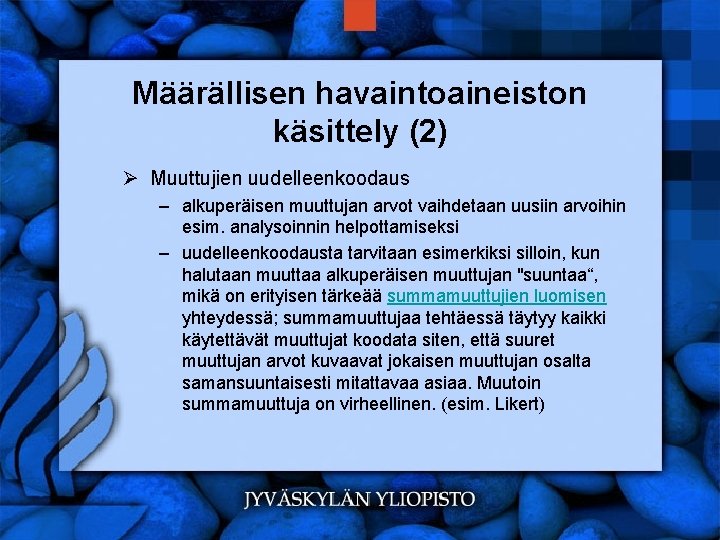 Määrällisen havaintoaineiston käsittely (2)

➢ Muuttujien uudelleenkoodaus

– alkuperäisen muuttujan arvot vaihdetaan uusiin arvoihin esim. analysoinnin helpottamiseksi

– uudelleenkoodausta tarvitaan esimerkiksi silloin, kun halutaan muuttaa alkuperäisen muuttujan "suuntaa“, mikä on erityisen tärkeää summamuuttujien luomisen yhteydessä; summamuuttujaa tehtäessä täytyy kaikki käytettävät muuttujat koodata siten, että suuret muuttujan arvot kuvaavat jokaisen muuttujan osalta samansuuntaisesti mitattavaa asiaa. Muutoin summamuuttuja on virheellinen. (esim. Likert)

JYVÄSKYLÄN YLIOPISTO